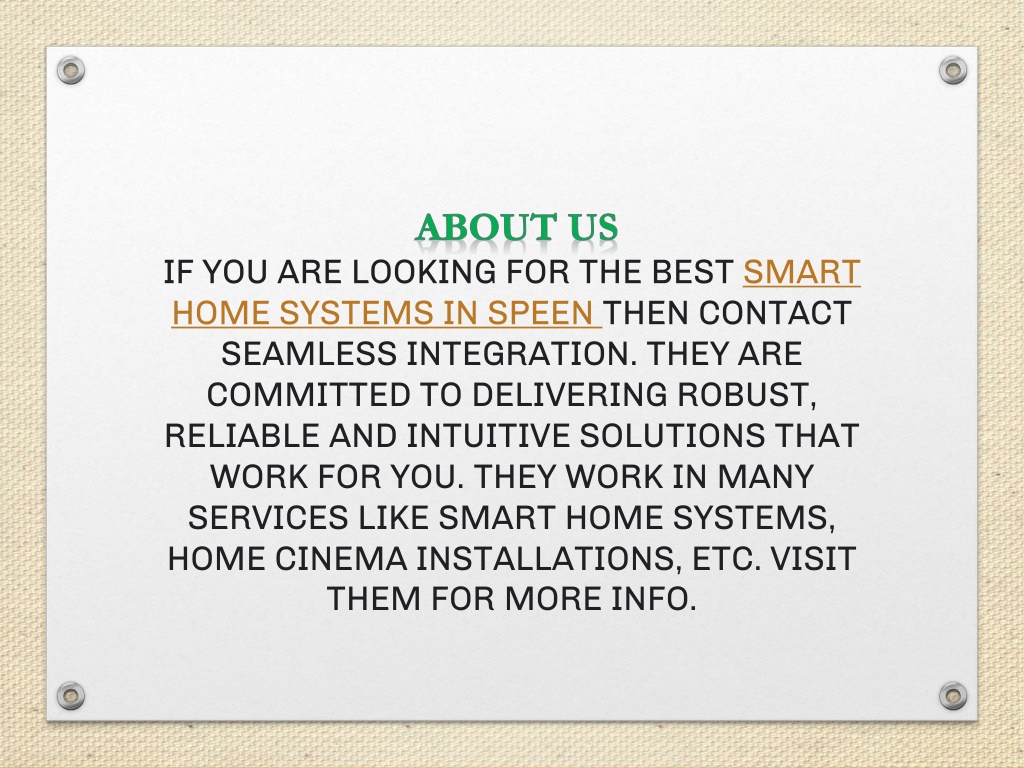 ABOUT US

IF YOU ARE LOOKING FOR THE BEST SMART HOME SYSTEMS IN SPEEN THEN CONTACT SEAMLESS INTEGRATION. THEY ARE COMMITTED TO DELIVERING ROBUST, RELIABLE AND INTUITIVE SOLUTIONS THAT WORK FOR YOU. THEY WORK IN MANY SERVICES LIKE SMART HOME SYSTEMS, HOME CINEMA INSTALLATIONS, ETC. VISIT THEM FOR MORE INFO.